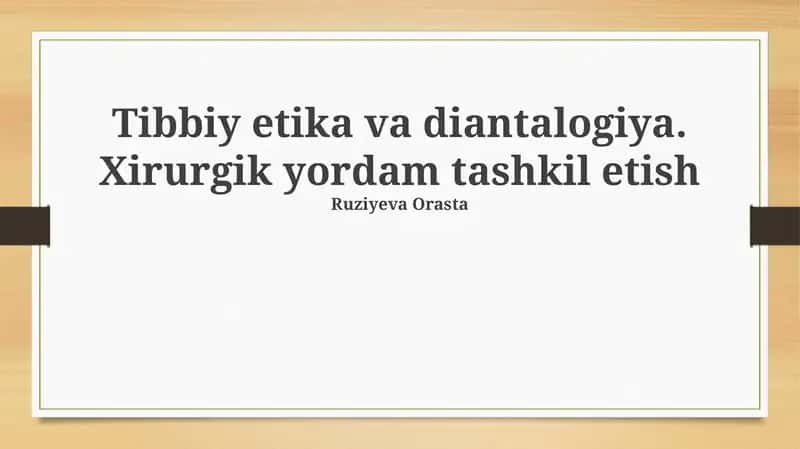 Tibbiy etika va diantalogiya. Xirurgik yordam tashkil etish

Ruziyeva Orasta